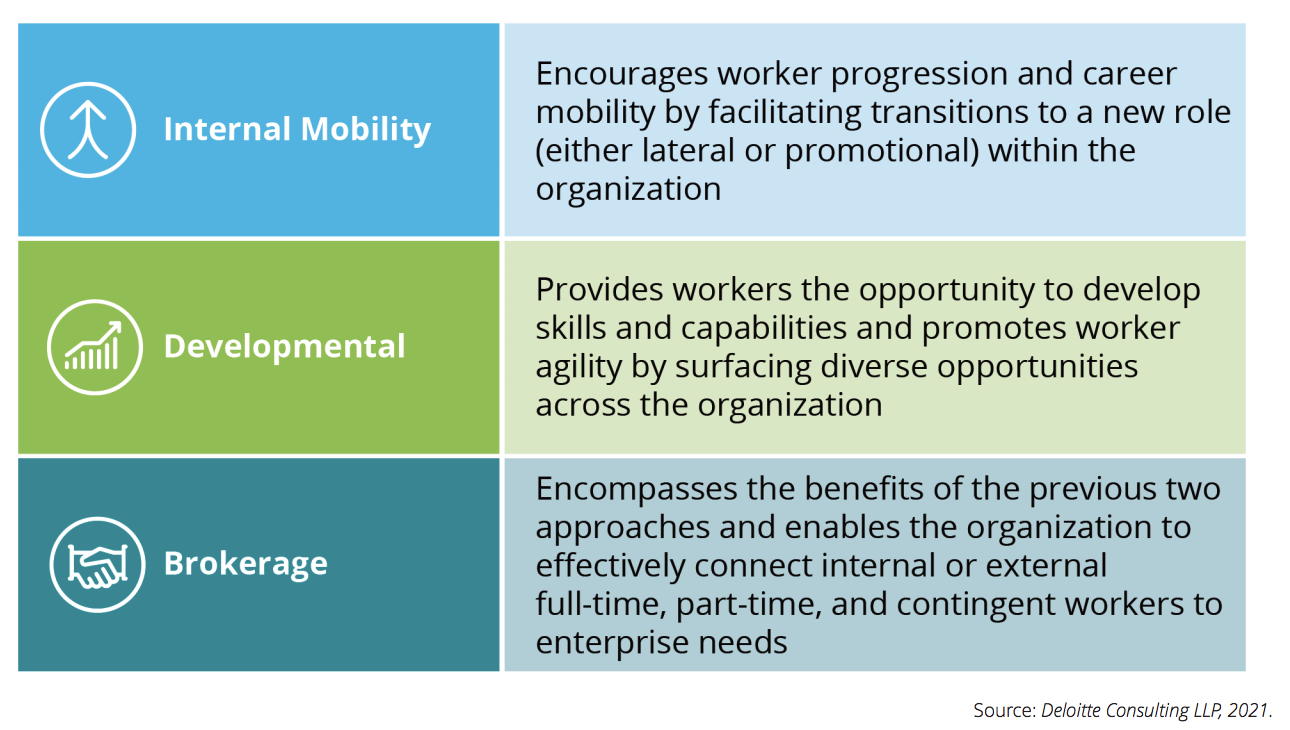 | Internal Mobility | Encourages worker progression and career mobility by facilitating transitions to a new role (either lateral or promotional) within the organization |
|---|---|
| Developmental | Provides workers the opportunity to develop skills and capabilities and promotes worker agility by surfacing diverse opportunities across the organization |
| Brokerage | Encompasses the benefits of the previous two approaches and enables the organization to effectively connect internal or external full-time, part-time, and contingent workers to enterprise needs |

Source: Deloitte Consulting LLP, 2021.